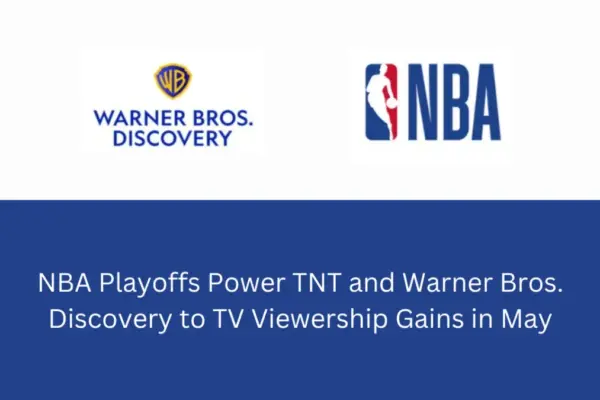 WB
WARNER BROS.
DISCOVERY

NBA

NBA Playoffs Power TNT and Warner Bros. Discovery to TV Viewership Gains in May